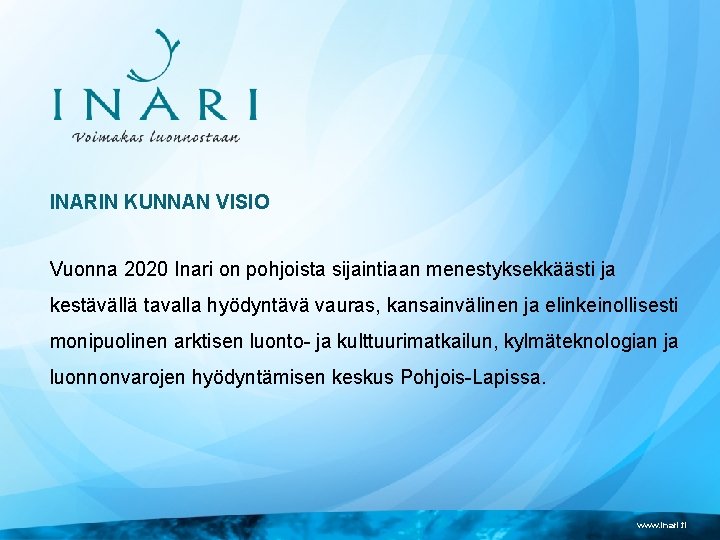 INARI
Voimakas luonnostaan

INARIN KUNNAN VISIO

Vuonna 2020 Inari on pohjoista sijaintiaan menestyksekkäästi ja kestävällä tavalla hyödyntävä vauras, kansainvälinen ja elinkeinollisesti monipuolinen arktisen luonto- ja kulttuurimatkailun, kylmäteknologian ja luonnonvarojen hyödyntämisen keskus Pohjois-Lapissa.

www.inari.fi